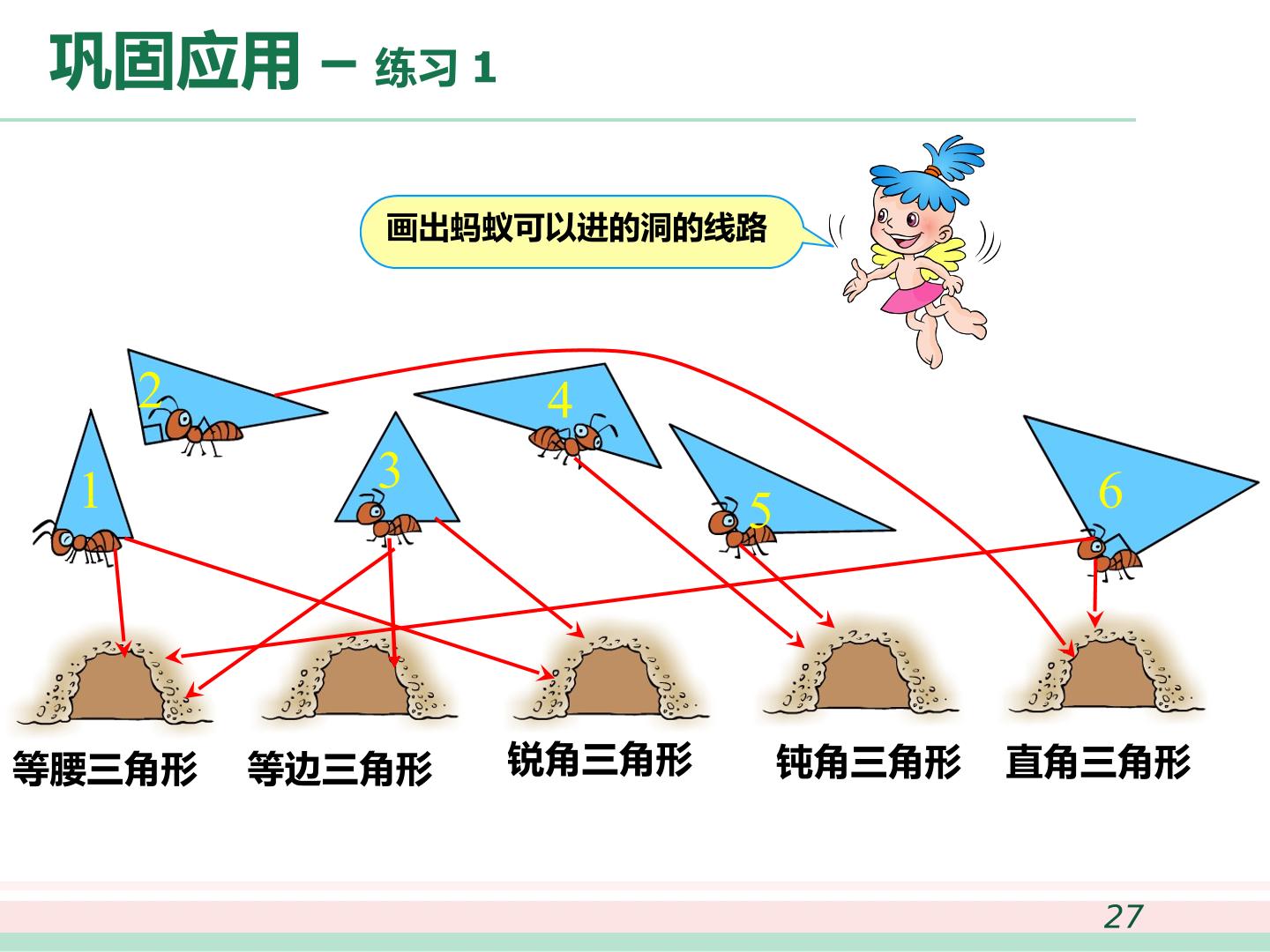 巩固应用 – 练习 1

画出蚂蚁可以进的洞的线路

2

4

1

3

5

6

等腰三角形

等边三角形

锐角三角形

钝角三角形

直角三角形

27